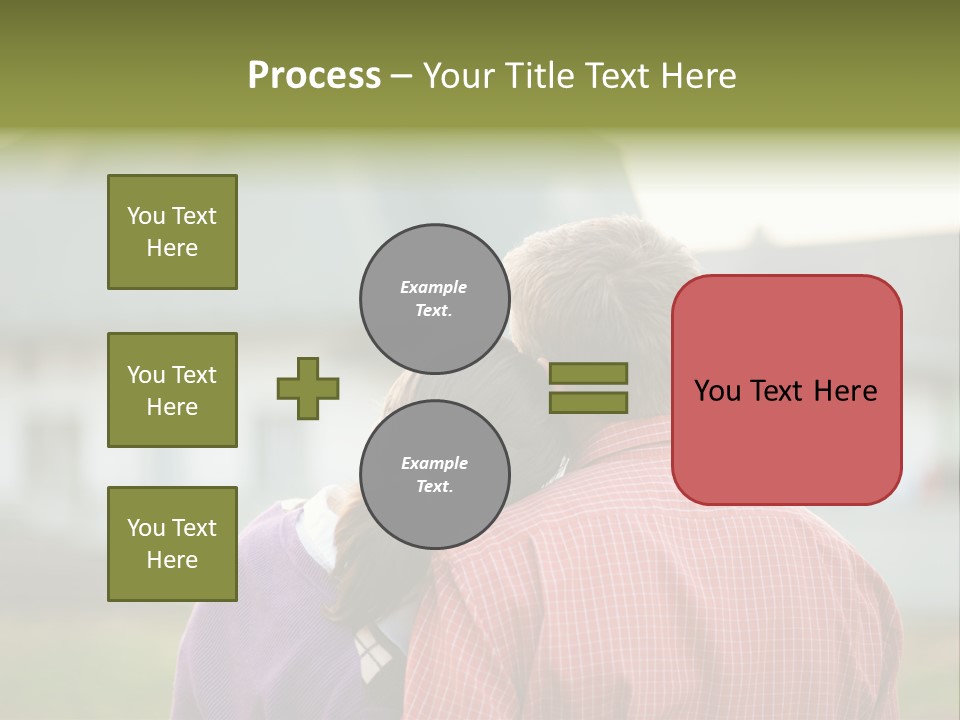 Process – Your Title Text Here

You Text Here

You Text Here

You Text Here

Example Text.

Example Text.

You Text Here